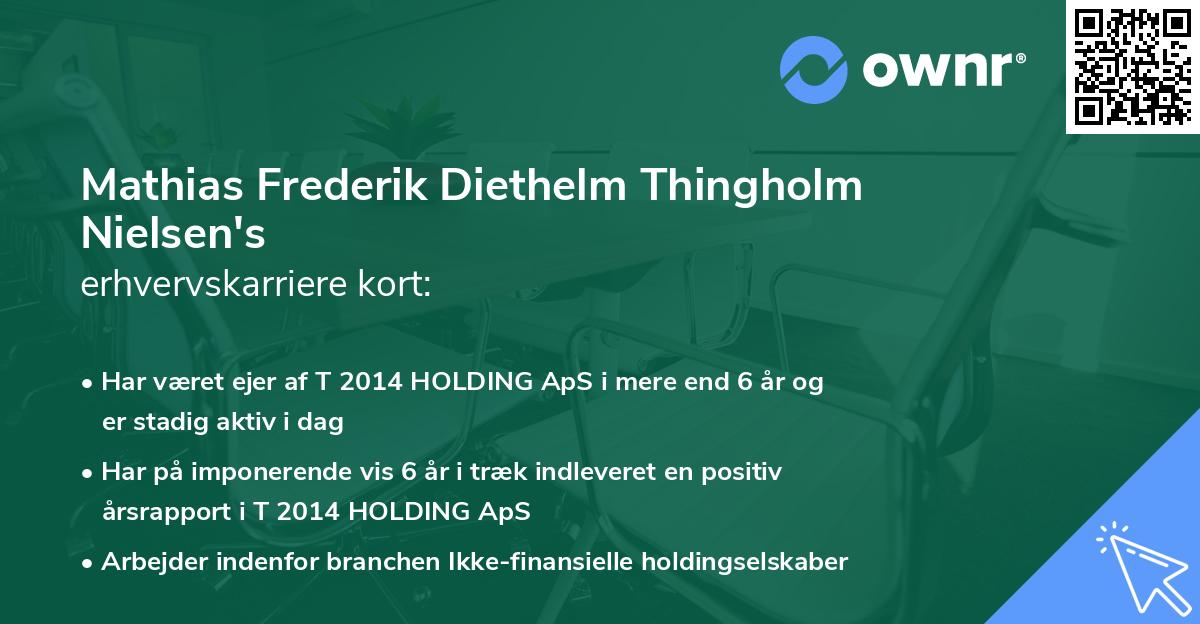 ownr®

Mathias Frederik Diethelm Thingholm Nielsen's
erhvervskarriere kort:

• Har været ejer af T 2014 HOLDING ApS i mere end 6 år og er stadig aktiv i dag
• Har på imponerende vis 6 år i træk indleveret en positiv årsrapport i T 2014 HOLDING ApS
• Arbejder indenfor branchen Ikke-finansielle holdingselskaber